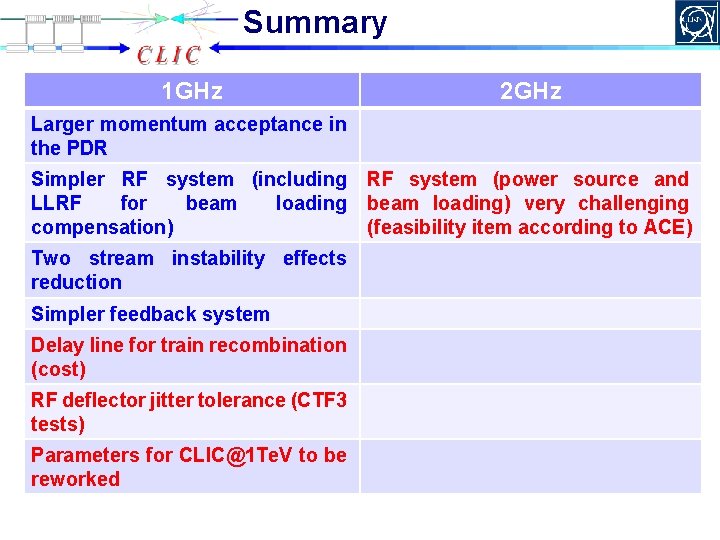 CLIC

Summary

| 1GHz | 2GHz |
|---|---|
| Larger momentum acceptance in the PDR | |
| Simpler RF system (including LLRF for beam loading compensation) | RF system (power source and beam loading) very challenging (feasibility item according to ACE) |
| Two stream instability effects reduction | |
| Simpler feedback system | |
| Delay line for train recombination (cost) | |
| RF deflector jitter tolerance (CTF3 tests) | |
| Parameters for CLIC@1TeV to be reworked | |